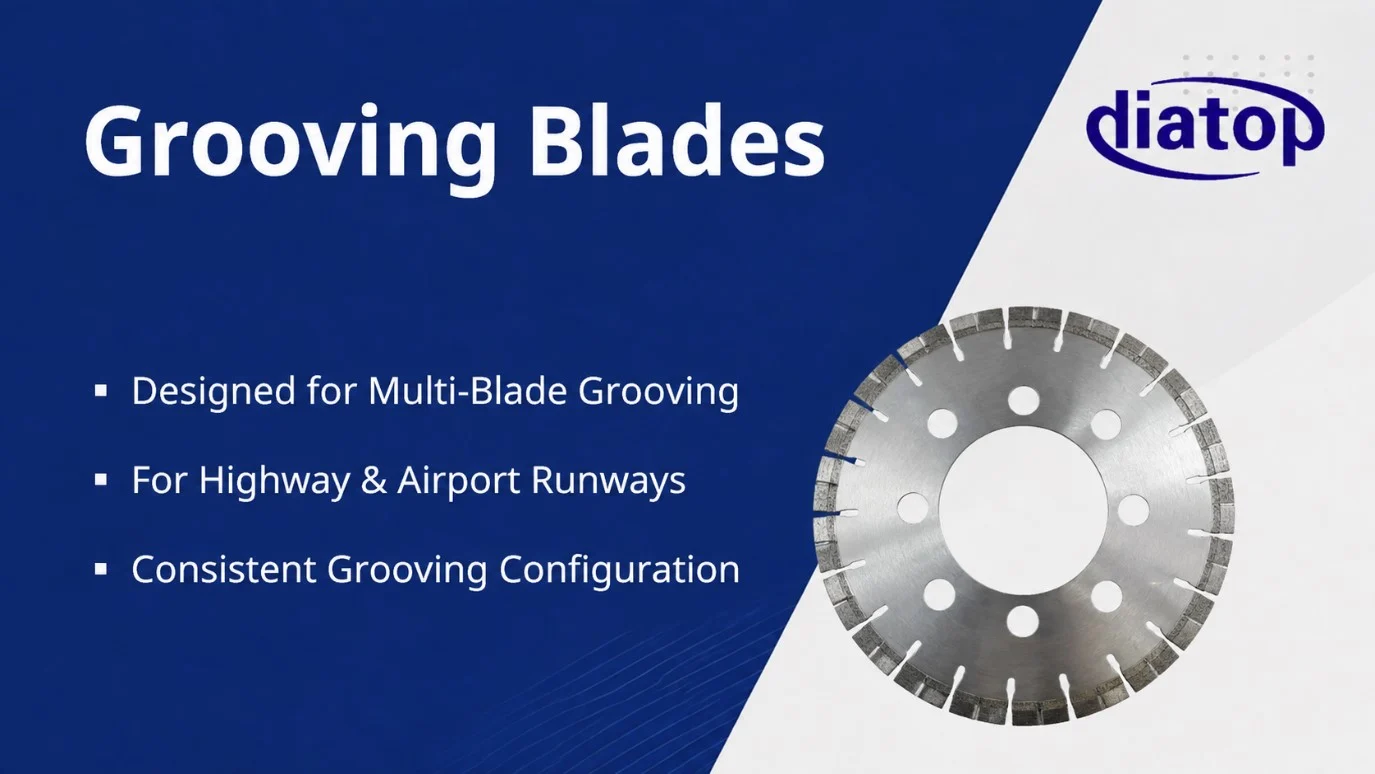 Grooving Blades

diatop

▪ Designed for Multi-Blade Grooving

▪ For Highway & Airport Runways

▪ Consistent Grooving Configuration